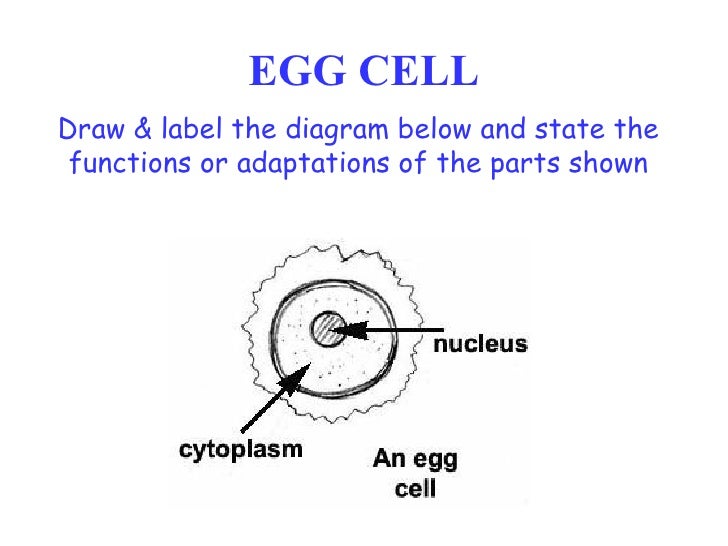 EGG CELL

Draw & label the diagram below and state the functions or adaptations of the parts shown

nucleus

cytoplasm

An egg cell